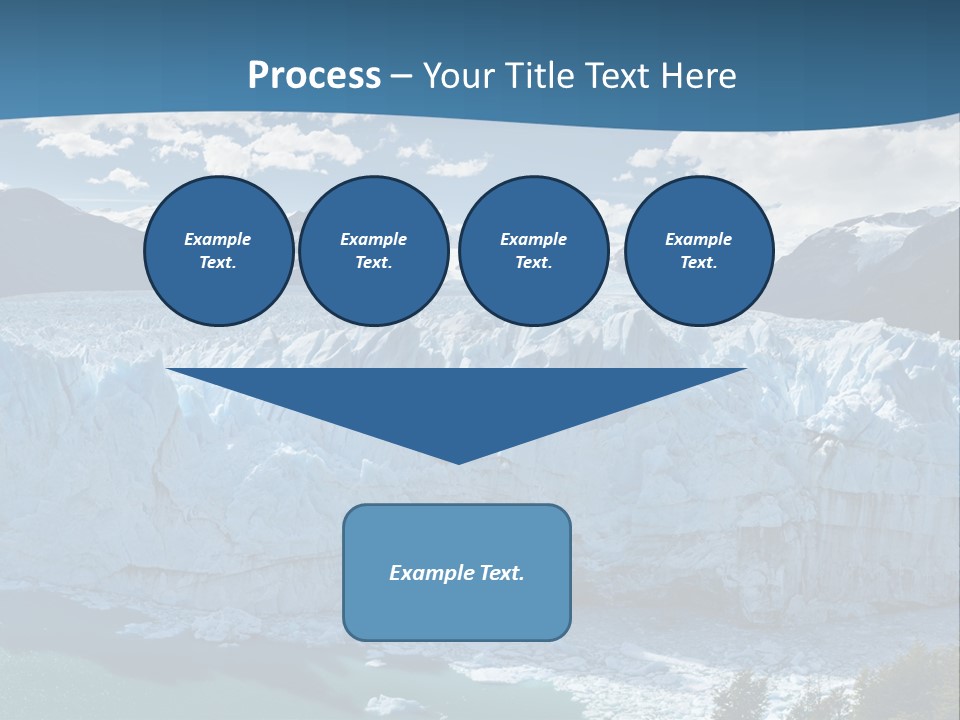 Process – Your Title Text Here

Example Text.

Example Text.

Example Text.

Example Text.

Example Text.